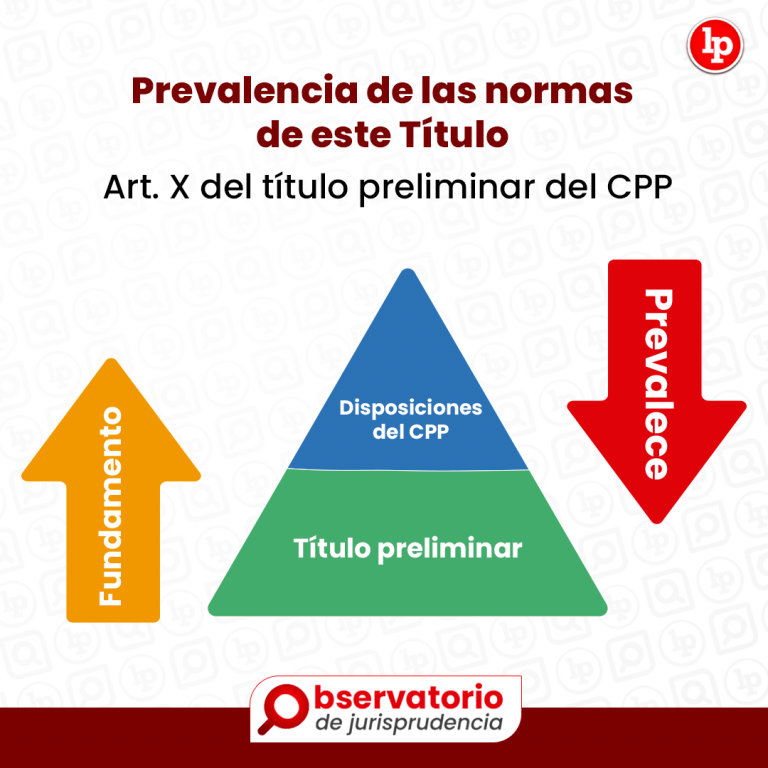 lp

Prevalencia de las normas de este Título

Art. X del título preliminar del CPP

Fundamento

Disposiciones del CPP

Título preliminar

Prevalece

Observatorio de jurisprudencia